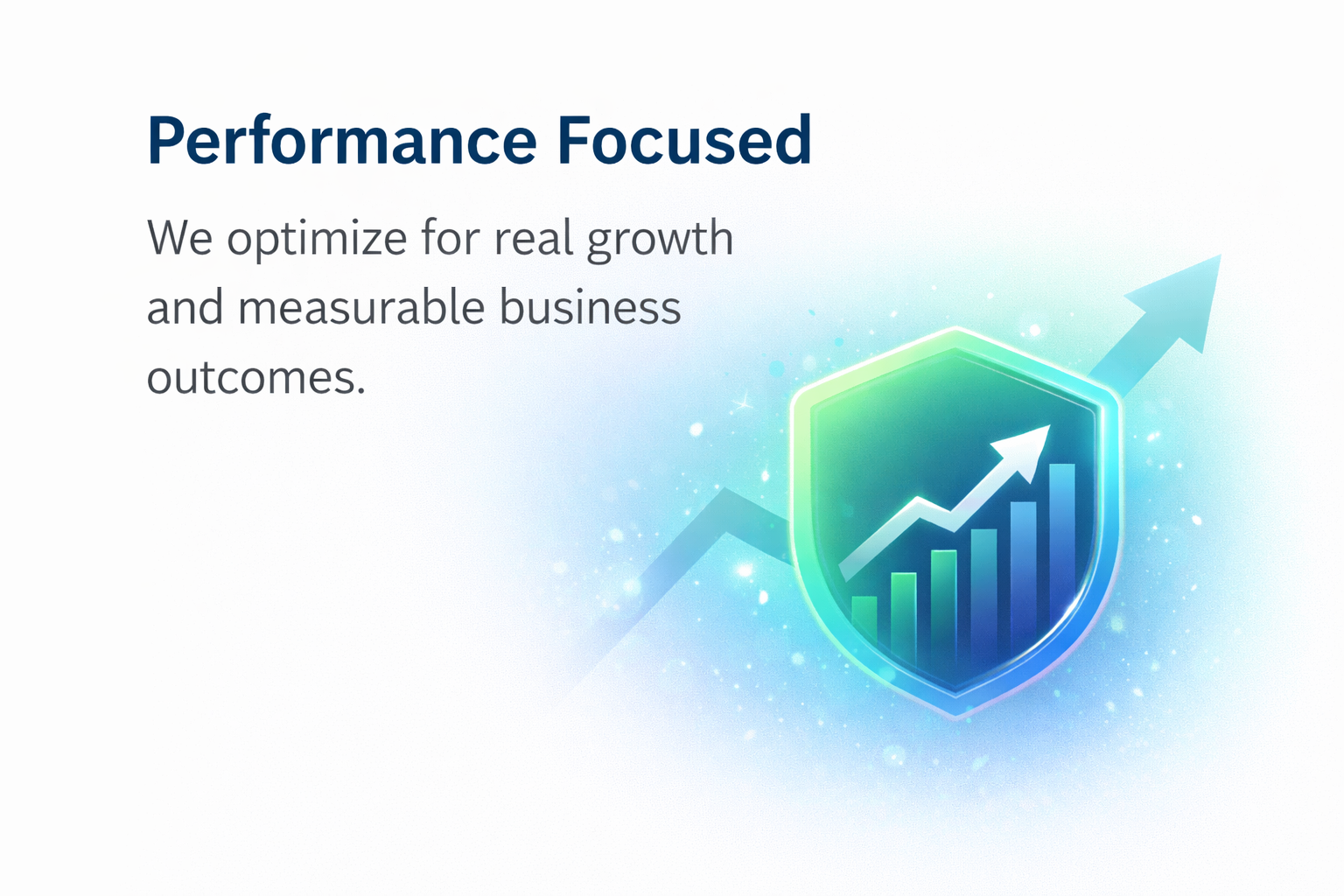 Performance Focused

We optimize for real growth and measurable business outcomes.